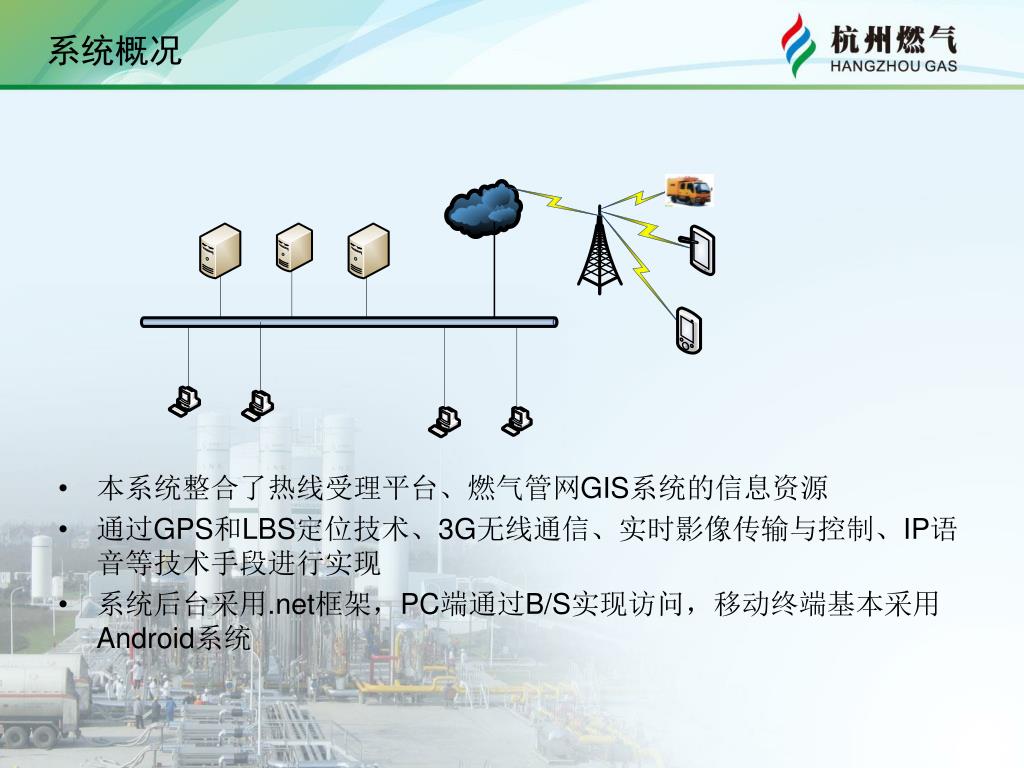 系统概况

杭州燃气
HANGZHOU GAS

• 本系统整合了热线受理平台、燃气管网GIS系统的信息资源
• 通过GPS和LBS定位技术、3G无线通信、实时影像传输与控制、IP语音等技术手段进行实现
• 系统后台采用.net框架，PC端通过B/S实现访问，移动终端基本采用Android系统